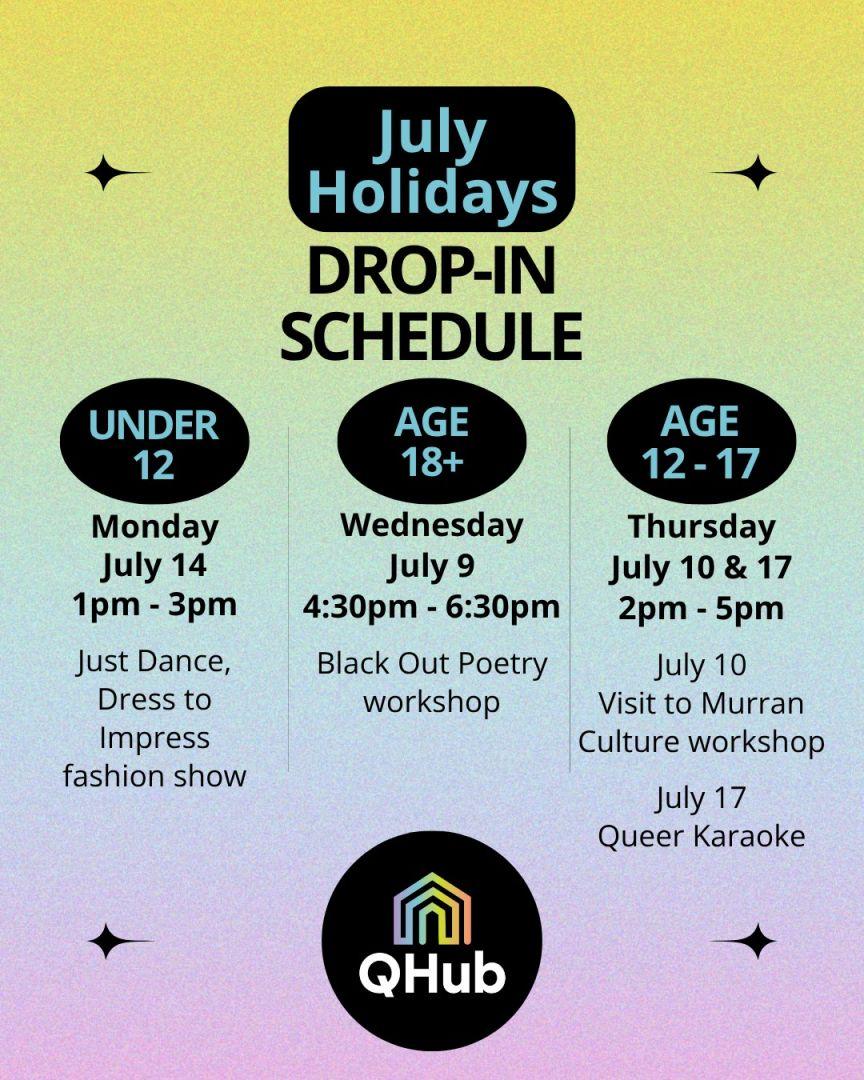 July Holidays
DROP-IN SCHEDULE

UNDER 12
Monday
July 14
1pm - 3pm
Just Dance, Dress to Impress fashion show

AGE 18+
Wednesday
July 9
4:30pm - 6:30pm
Black Out Poetry workshop

AGE 12 - 17
Thursday
July 10 & 17
2pm - 5pm
July 10
Visit to Murran Culture workshop

July 17
Queer Karaoke

QHub